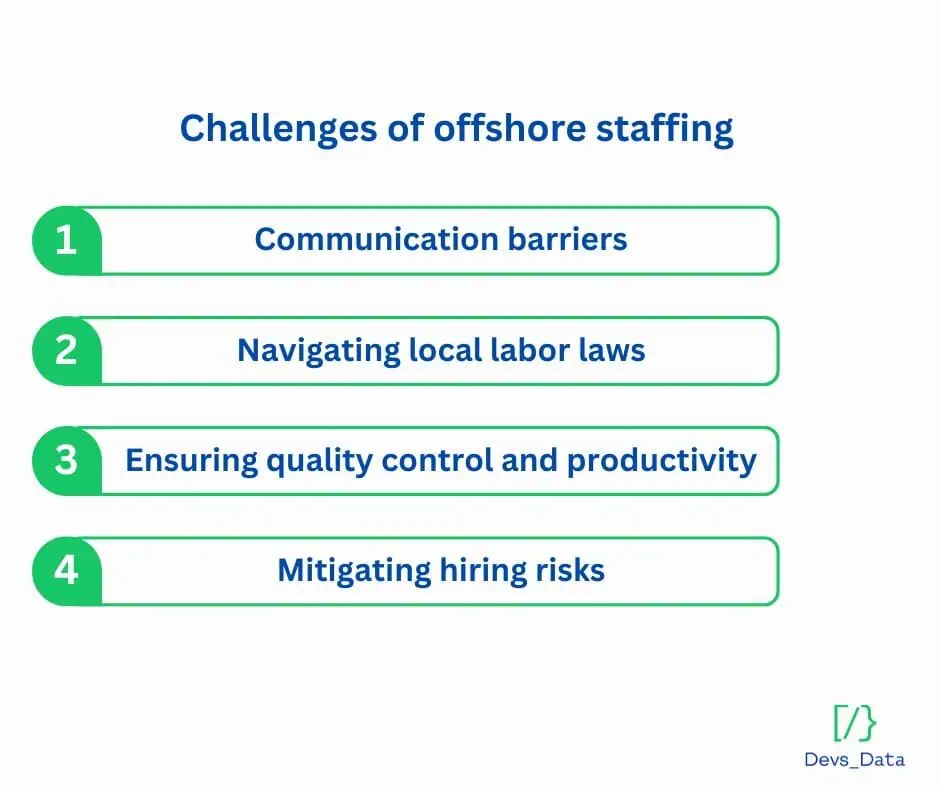 Challenges of offshore staffing

1 Communication barriers

2 Navigating local labor laws

3 Ensuring quality control and productivity

4 Mitigating hiring risks

[/}
Devs_Data